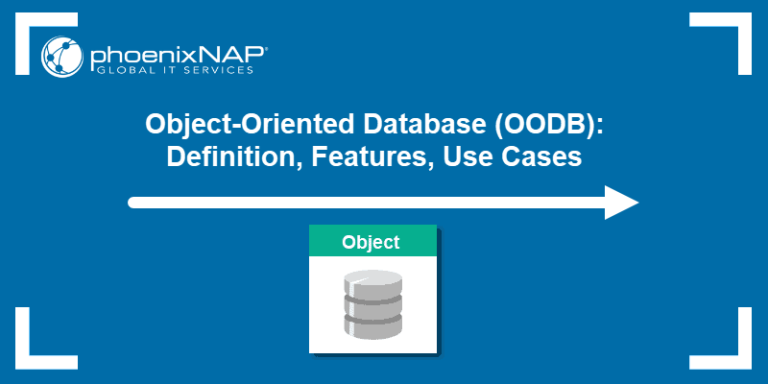 phoenixNAP®
GLOBAL IT SERVICES

Object-Oriented Database (OODB):
Definition, Features, Use Cases

Object